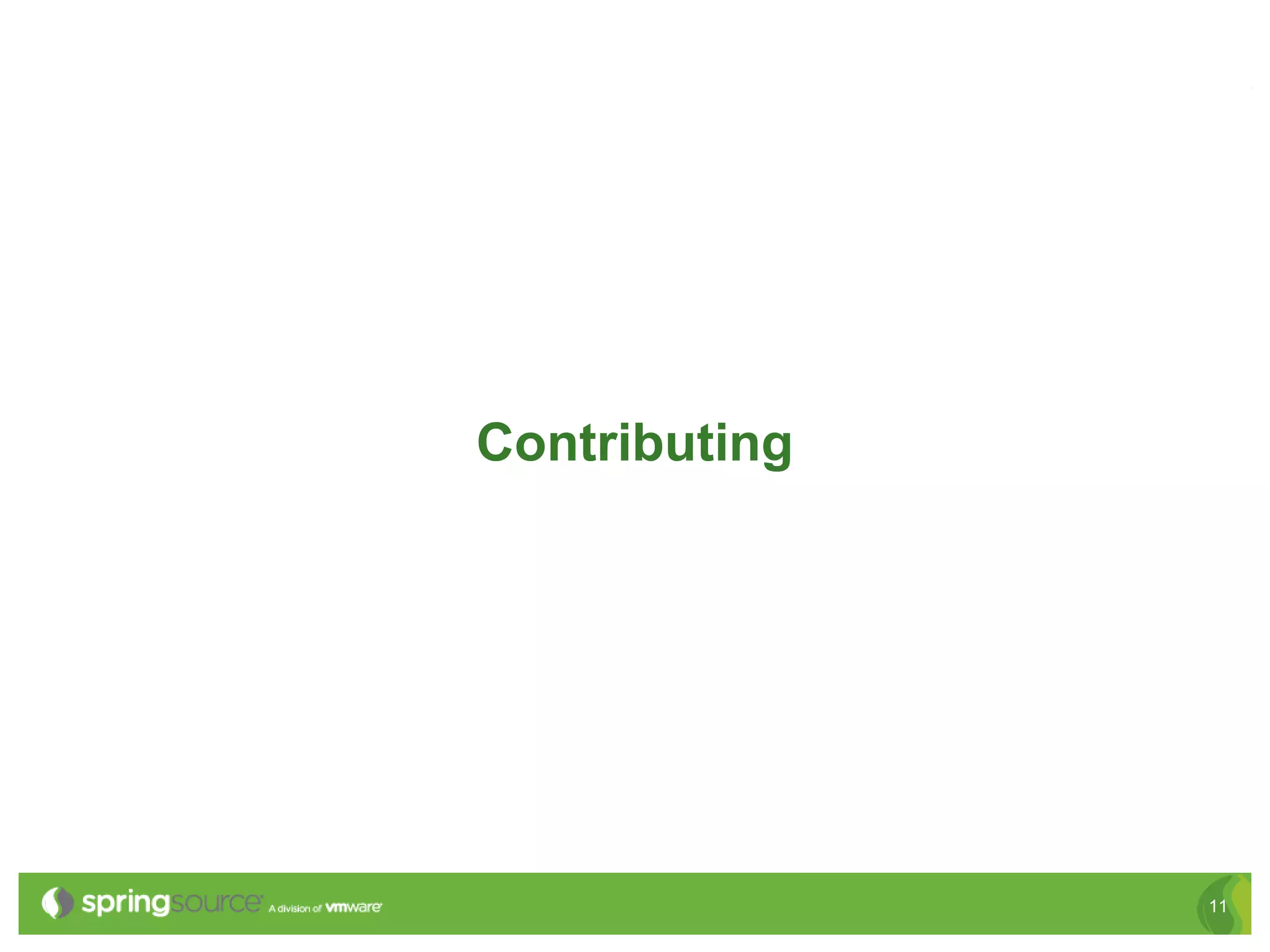 Contributing

springsource A division of vmware

11